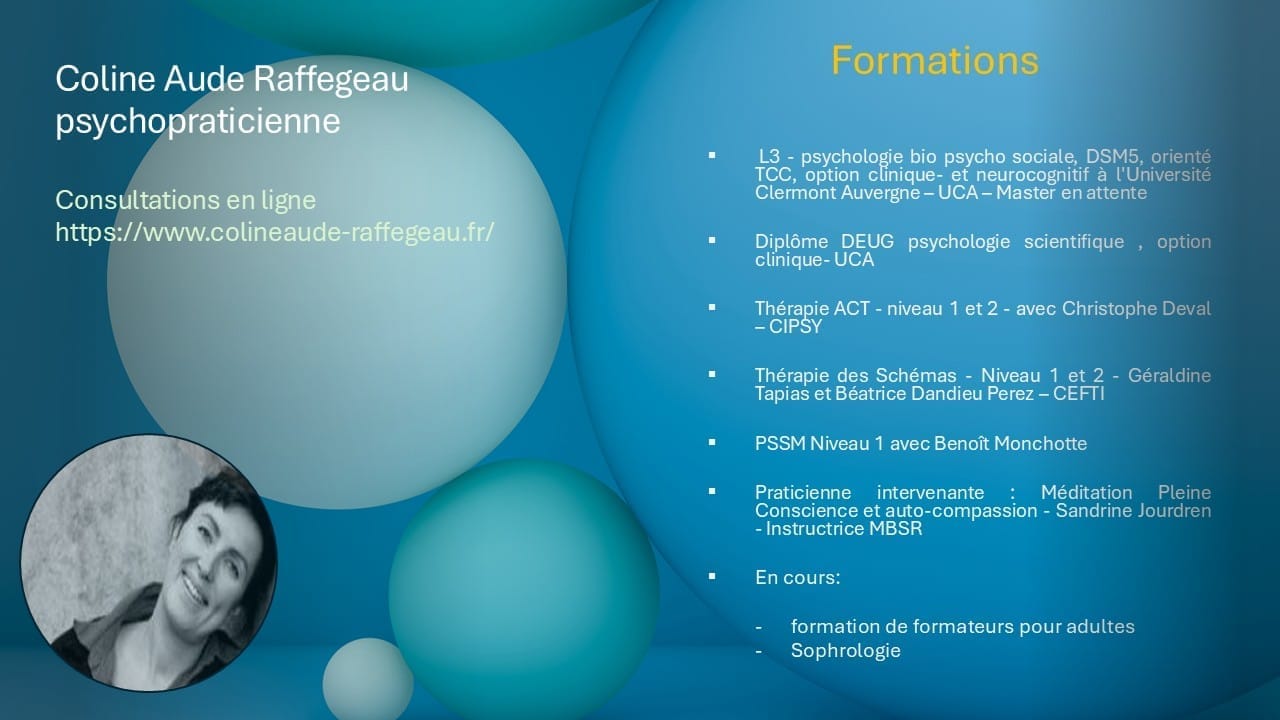 Coline Aude Raffegeau
psychopraticienne

Consultations en ligne
https://www.colineaude-raffegeau.fr/

Formations

▪ L3 - psychologie bio psycho sociale, DSM5, orienté TCC, option clinique- et neurocognitif à l'Université Clermont Auvergne – UCA – Master en attente

▪ Diplôme DEUG psychologie scientifique , option clinique- UCA

▪ Thérapie ACT - niveau 1 et 2 - avec Christophe Deval – CIPSY

▪ Thérapie des Schémas - Niveau 1 et 2 - Géraldine Tapias et Béatrice Dandieu Perez – CEFTI

▪ PSSM Niveau 1 avec Benoît Monchotte

▪ Praticienne intervenante : Méditation Pleine Conscience et auto-compassion - Sandrine Jourdren - Instructrice MBSR

▪ En cours:

- formation de formateurs pour adultes
- Sophrologie